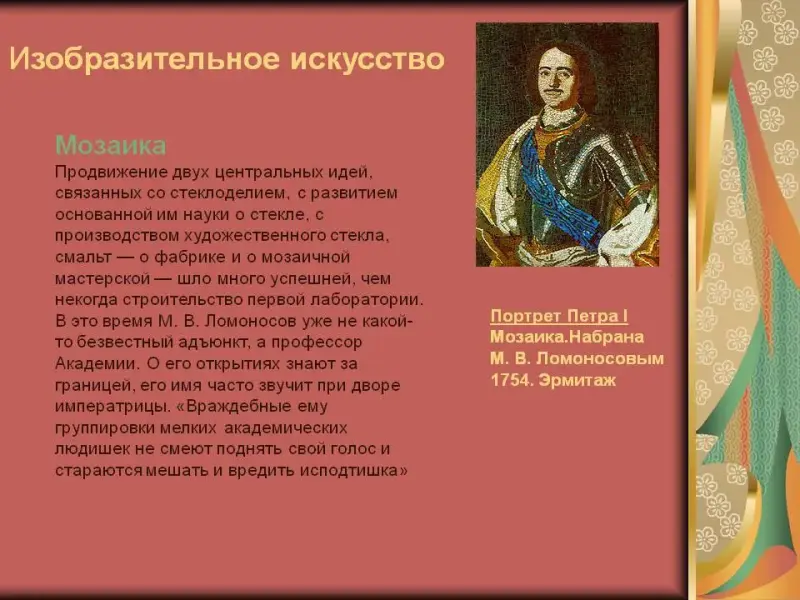 Изобразительное искусство

Мозаика
Продвижение двух центральных идей, связанных со стеклоделием, с развитием основанной им науки о стекле, с производством художественного стекла, смальт — о фабрике и о мозаичной мастерской — шло много успешней, чем некогда строительство первой лаборатории. В это время М. В. Ломоносов уже не какой-то безвестный адъюнкт, а профессор Академии. О его открытиях знают за границей, его имя часто звучит при дворе императрицы. «Враждебные ему группировки мелких академических людишек не смеют поднять свой голос и стараются мешать и вредить исподтишка»

Портрет Петра I
Мозаика.Набрана
М. В. Ломоносовым
1754. Эрмитаж